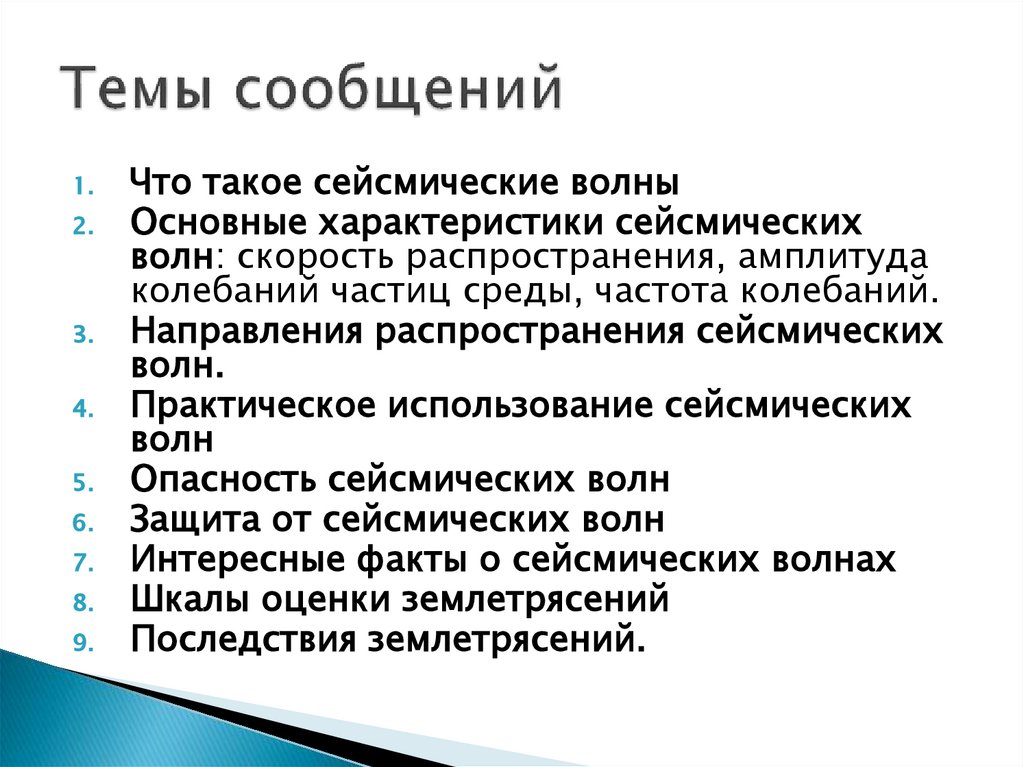 Темы сообщений

1. Что такое сейсмические волны
2. Основные характеристики сейсмических волн: скорость распространения, амплитуда колебаний частиц среды, частота колебаний.
3. Направления распространения сейсмических волн.
4. Практическое использование сейсмических волн
5. Опасность сейсмических волн
6. Защита от сейсмических волн
7. Интересные факты о сейсмических волнах
8. Шкалы оценки землетрясений
9. Последствия землетрясений.